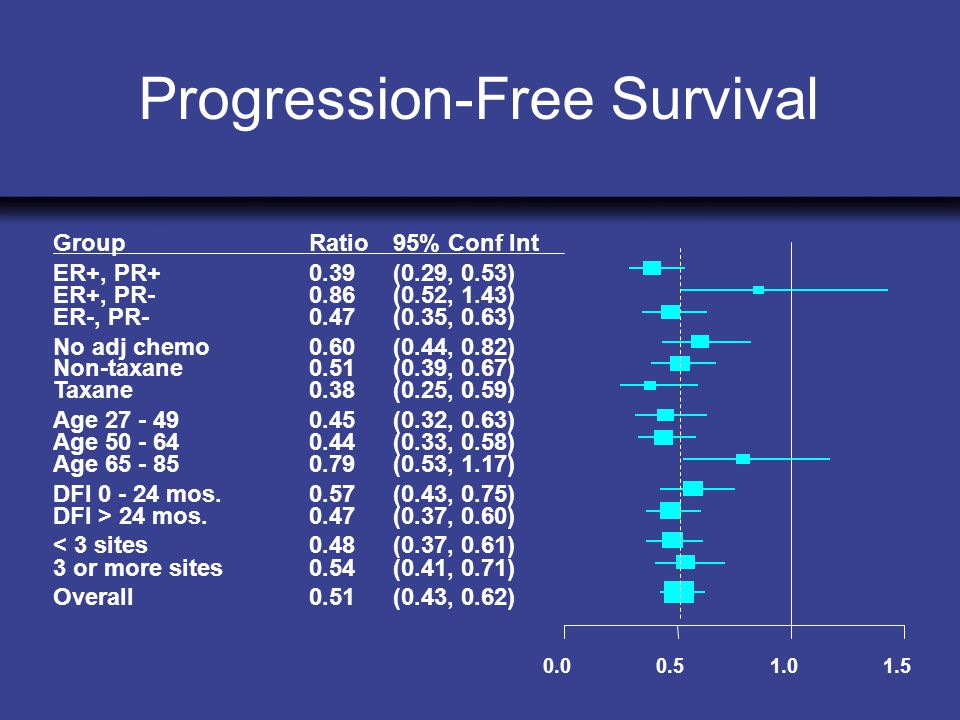 Progression-Free Survival

| Group | Ratio | 95% Conf Int |
|---|---|---|
| ER+, PR+ | 0.39 | (0.29, 0.53) |
| ER+, PR- | 0.86 | (0.52, 1.43) |
| ER-, PR- | 0.47 | (0.35, 0.63) |
| No adj chemo | 0.60 | (0.44, 0.82) |
| Non-taxane | 0.51 | (0.39, 0.67) |
| Taxane | 0.38 | (0.25, 0.59) |
| Age 27 - 49 | 0.45 | (0.32, 0.63) |
| Age 50 - 64 | 0.44 | (0.33, 0.58) |
| Age 65 - 85 | 0.79 | (0.53, 1.17) |
| DFI 0 - 24 mos. | 0.57 | (0.43, 0.75) |
| DFI > 24 mos. | 0.47 | (0.37, 0.60) |
| < 3 sites | 0.48 | (0.37, 0.61) |
| 3 or more sites | 0.54 | (0.41, 0.71) |
| Overall | 0.51 | (0.43, 0.62) |

0.0 0.5 1.0 1.5